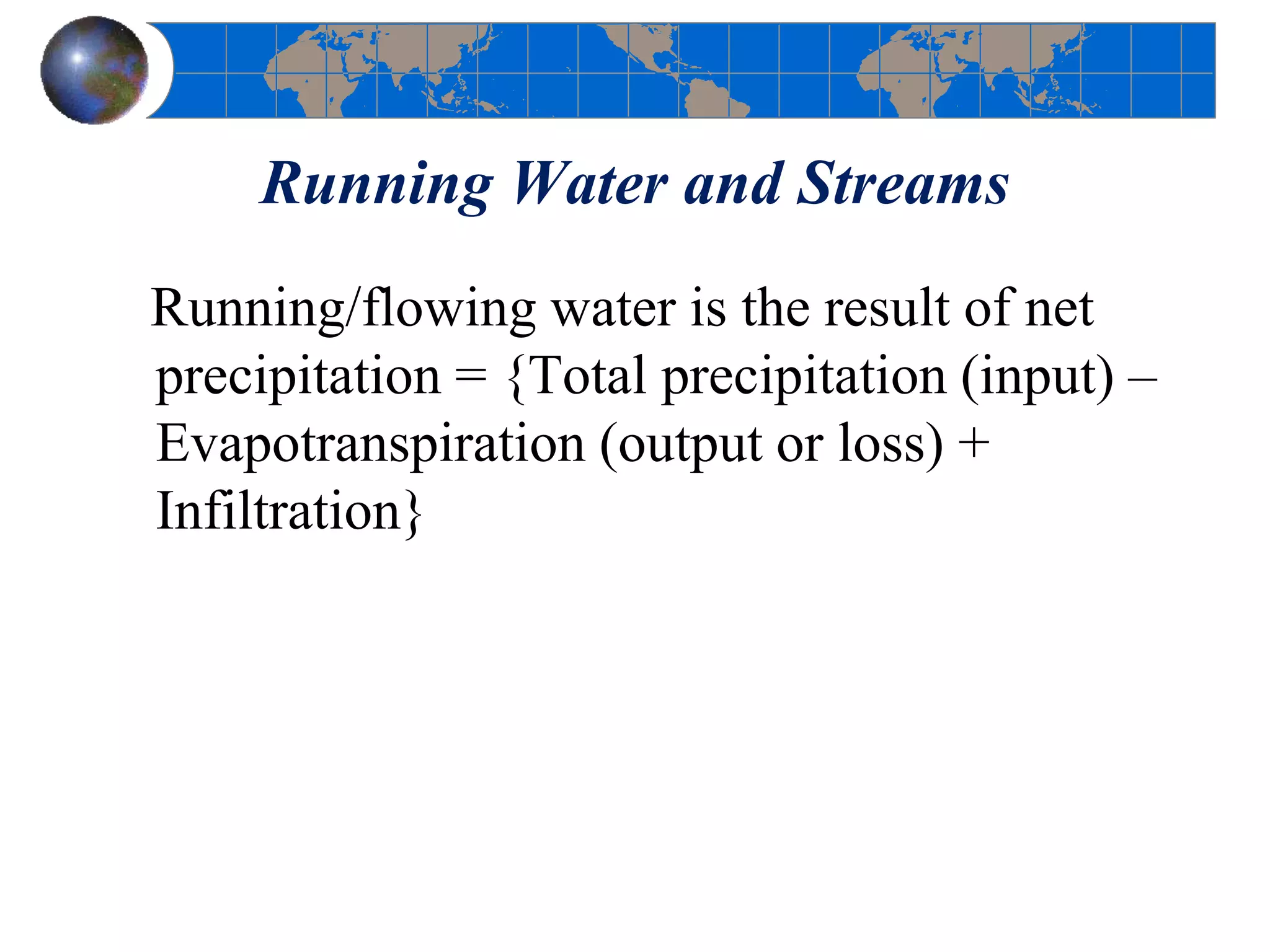 Running Water and Streams

Running/flowing water is the result of net precipitation = {Total precipitation (input) – Evapotranspiration (output or loss) + Infiltration}